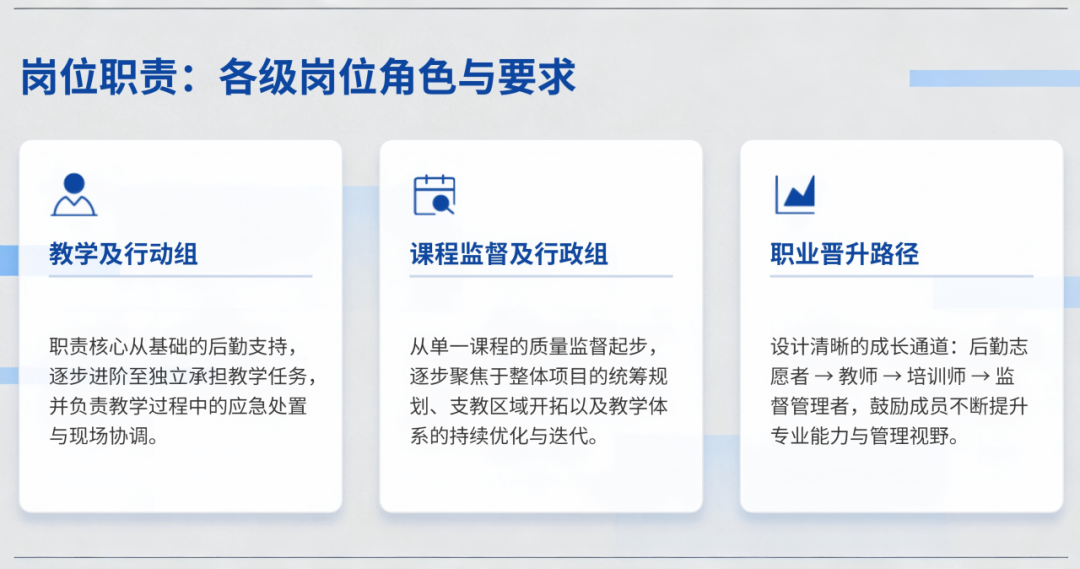 岗位职责：各级岗位角色与要求

教学及行动组

职责核心从基础的后勤支持，逐步进阶至独立承担教学任务，并负责教学过程中的应急处置与现场协调。

课程监督及行政组

从单一课程的质量监督起步，逐步聚焦于整体项目的统筹规划、支教区域开拓以及教学体系的持续优化与迭代。

职业晋升路径

设计清晰的成长通道：后勤志愿者 → 教师 → 培训师 → 监督管理者，鼓励成员不断提升专业能力与管理视野。